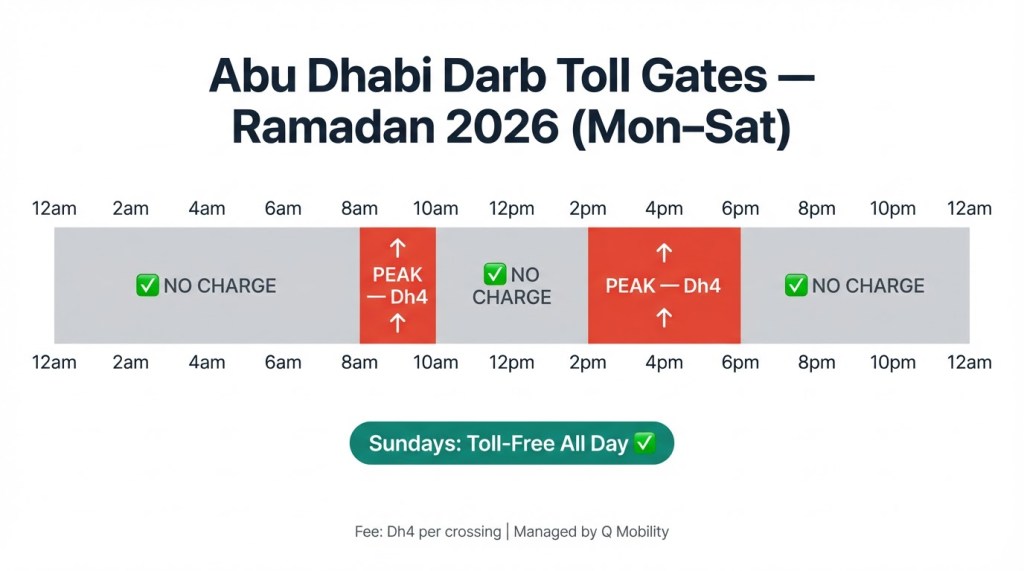 Abu Dhabi Darb Toll Gates — Ramadan 2026 (Mon–Sat)

12am 2am 4am 6am 8am 10am 12pm 2pm 4pm 6pm 8pm 10pm 12am

✅ NO CHARGE

↑
PEAK — Dh4
↑

✅ NO CHARGE

↑
PEAK — Dh4
↑

✅ NO CHARGE

12am 2am 4am 6am 8am 10am 12pm 2pm 4pm 6pm 8pm 10pm 12am

Sundays: Toll-Free All Day ✅

Fee: Dh4 per crossing | Managed by Q Mobility